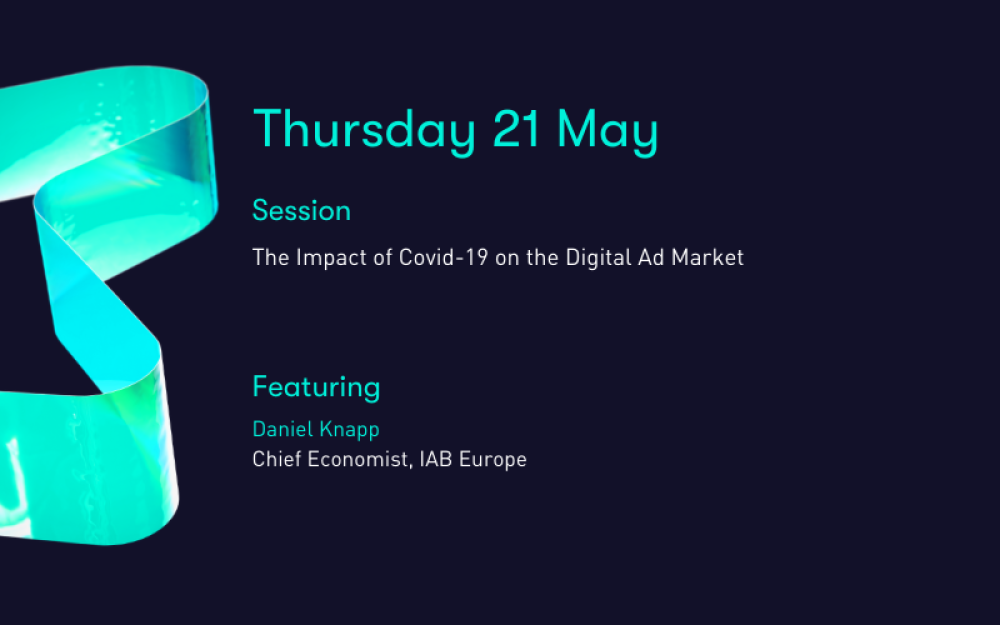 Thursday 21 May

Session

The Impact of Covid-19 on the Digital Ad Market

Featuring

Daniel Knapp
Chief Economist, IAB Europe